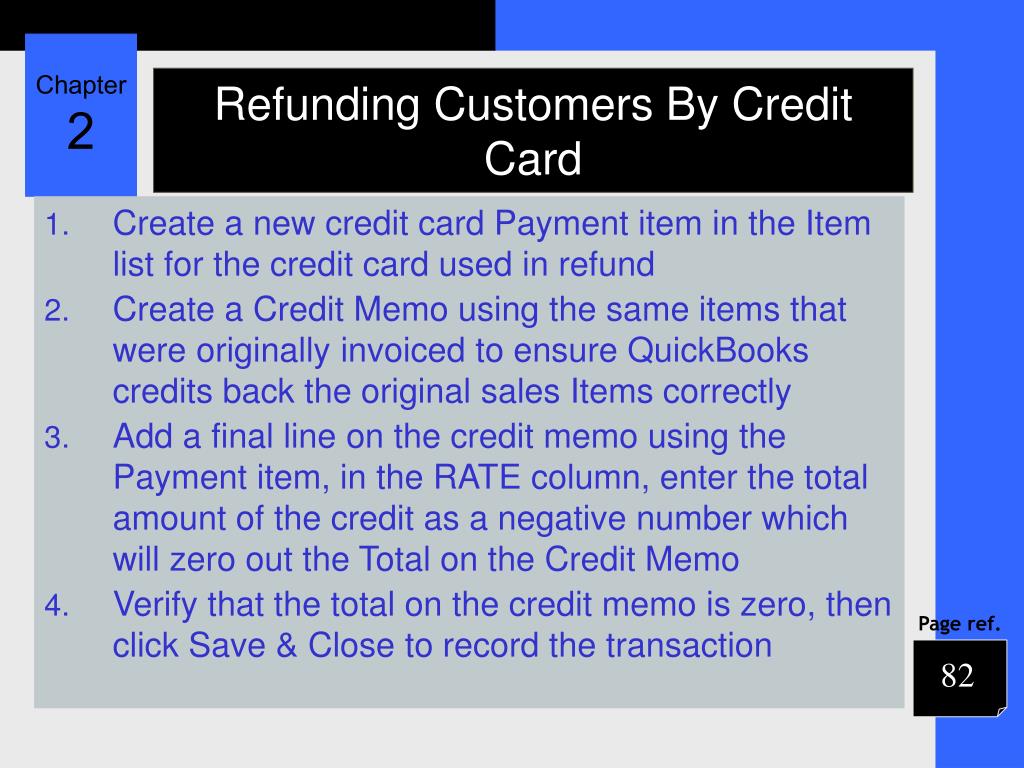 Chapter
2

Refunding Customers By Credit Card

1. Create a new credit card Payment item in the Item list for the credit card used in refund
2. Create a Credit Memo using the same items that were originally invoiced to ensure QuickBooks credits back the original sales Items correctly
3. Add a final line on the credit memo using the Payment item, in the RATE column, enter the total amount of the credit as a negative number which will zero out the Total on the Credit Memo
4. Verify that the total on the credit memo is zero, then click Save & Close to record the transaction

Page ref.
82